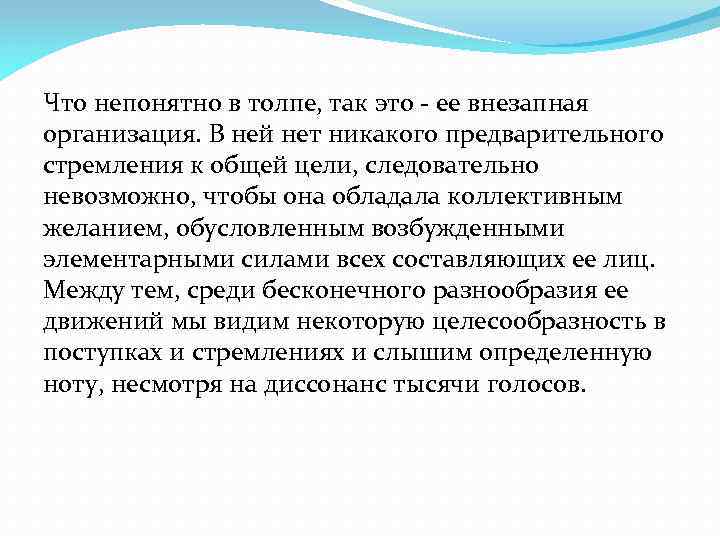 Что непонятно в толпе, так это - ее внезапная организация. В ней нет никакого предварительного стремления к общей цели, следовательно невозможно, чтобы она обладала коллективным желанием, обусловленным возбужденными элементарными силами всех составляющих ее лиц. Между тем, среди бесконечного разнообразия ее движений мы видим некоторую целесообразность в поступках и стремлениях и слышим определенную ноту, несмотря на диссонанс тысячи голосов.